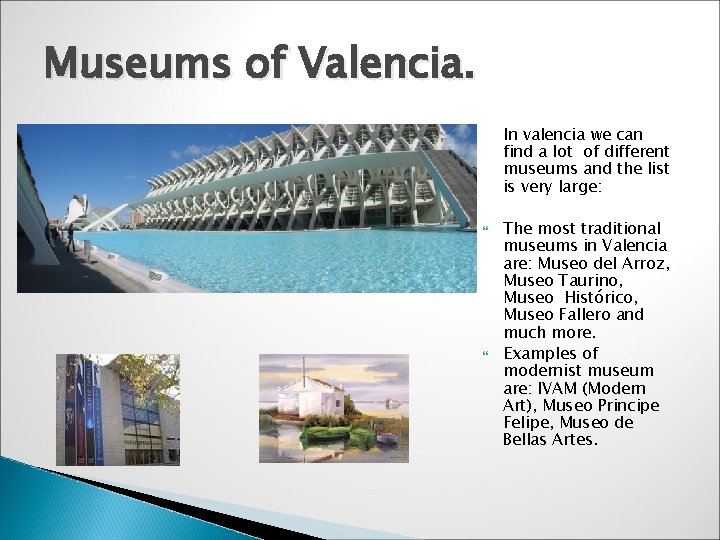 Museums of Valencia.

In valencia we can find a lot of different museums and the list is very large:

The most traditional museums in Valencia are: Museo del Arroz, Museo Taurino, Museo Histórico, Museo Fallero and much more.

Examples of modernist museum are: IVAM (Modern Art), Museo Principe Felipe, Museo de Bellas Artes.